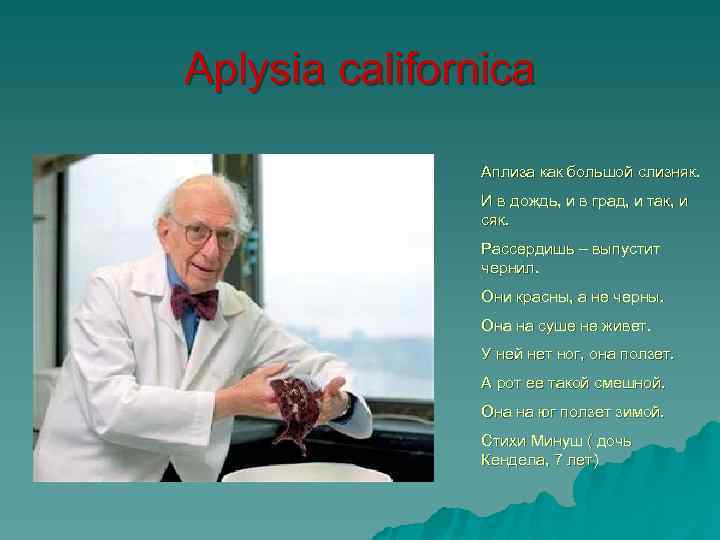 Aplysia californica

Аплиза как большой слизняк.

И в дождь, и в град, и так, и сяк.

Рассердишь – выпустит чернил.

Они красны, а не черны.

Она на суше не живет.

У ней нет ног, она ползет.

А рот ее такой смешной.

Она на юг ползет зимой.

Стихи Минуш ( дочь Кендела, 7 лет)